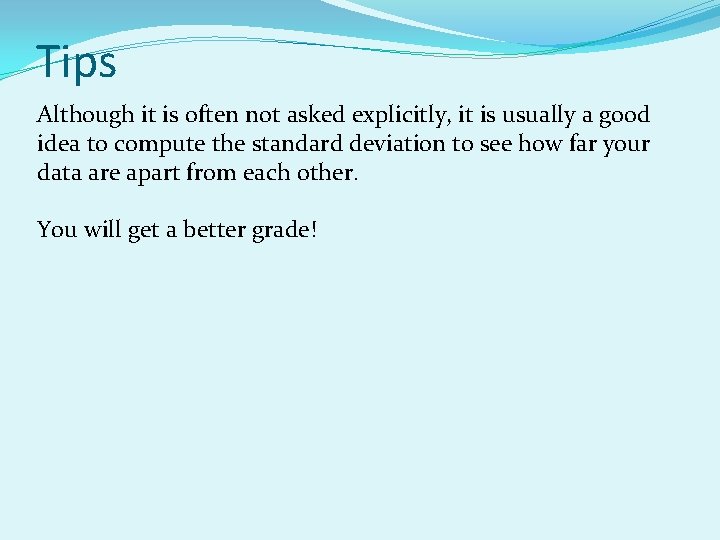 Tips

Although it is often not asked explicitly, it is usually a good idea to compute the standard deviation to see how far your data are apart from each other.

You will get a better grade!